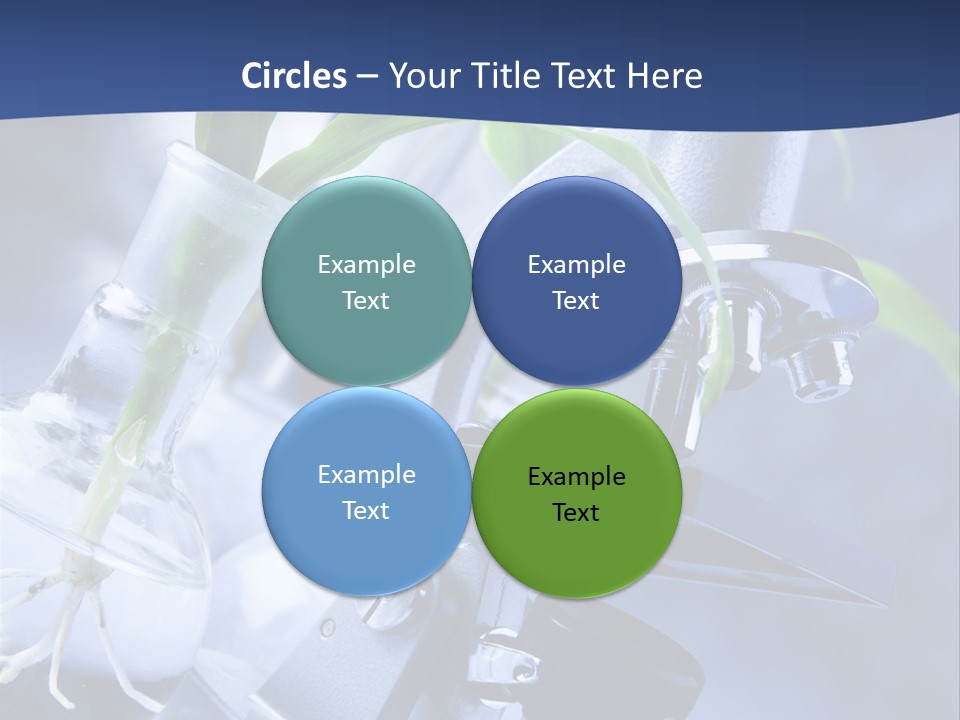 Circles – Your Title Text Here

Example Text

Example Text

Example Text

Example Text